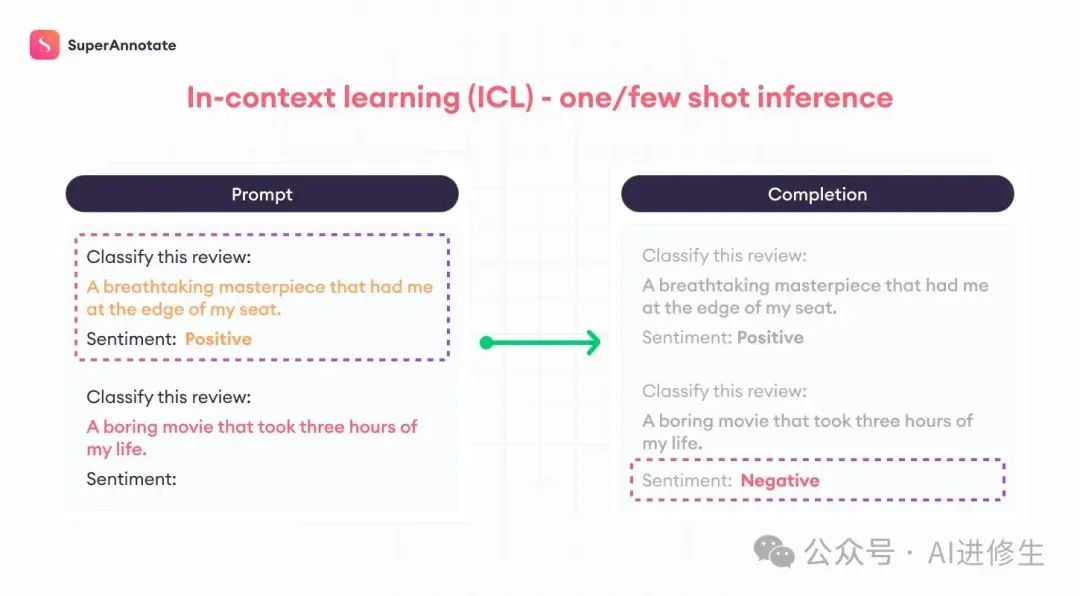 SuperAnnotate

In-context learning (ICL) - one/few shot inference

Prompt

Classify this review:
A breathtaking masterpiece that had me at the edge of my seat.
Sentiment: Positive

Classify this review:
A boring movie that took three hours of my life.
Sentiment:

Completion

Classify this review:
A breathtaking masterpiece that had me at the edge of my seat.
Sentiment: Positive

Classify this review:
A boring movie that took three hours of my life.
Sentiment: Negative

公众号 · AI进修生